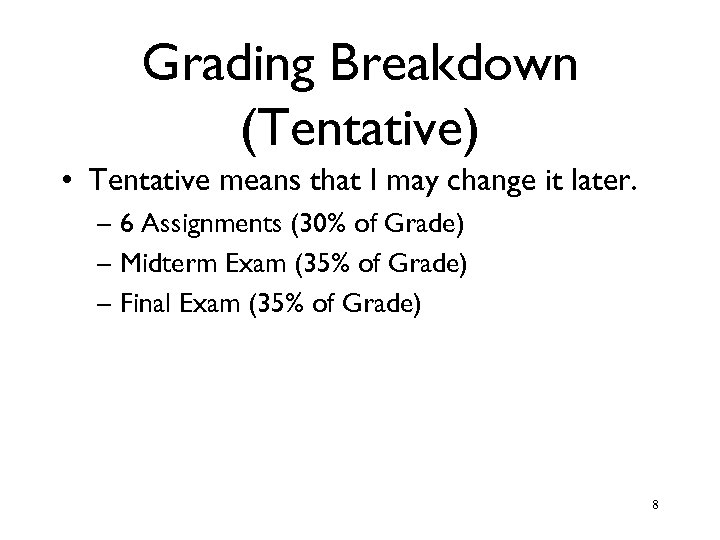 Grading Breakdown (Tentative)

• Tentative means that I may change it later.
– 6 Assignments (30% of Grade)
– Midterm Exam (35% of Grade)
– Final Exam (35% of Grade)

8